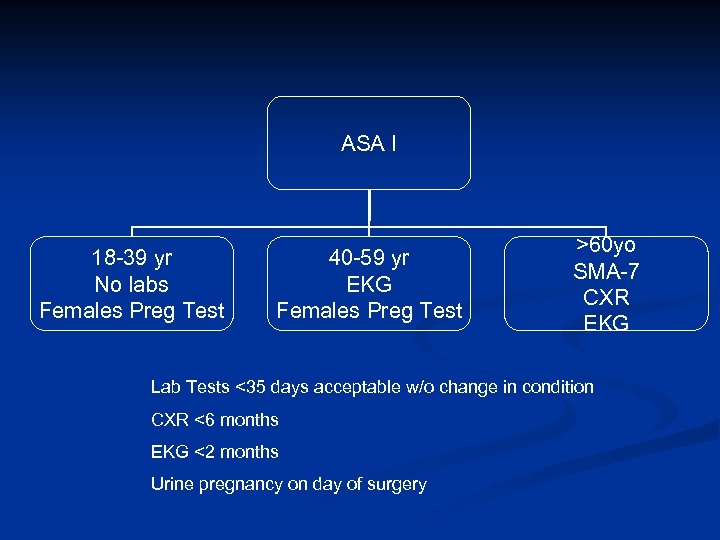 ASA I

18-39 yr
No labs
Females Preg Test

40-59 yr
EKG
Females Preg Test

>60yo
SMA-7
CXR
EKG

Lab Tests <35 days acceptable w/o change in condition

CXR <6 months

EKG <2 months

Urine pregnancy on day of surgery